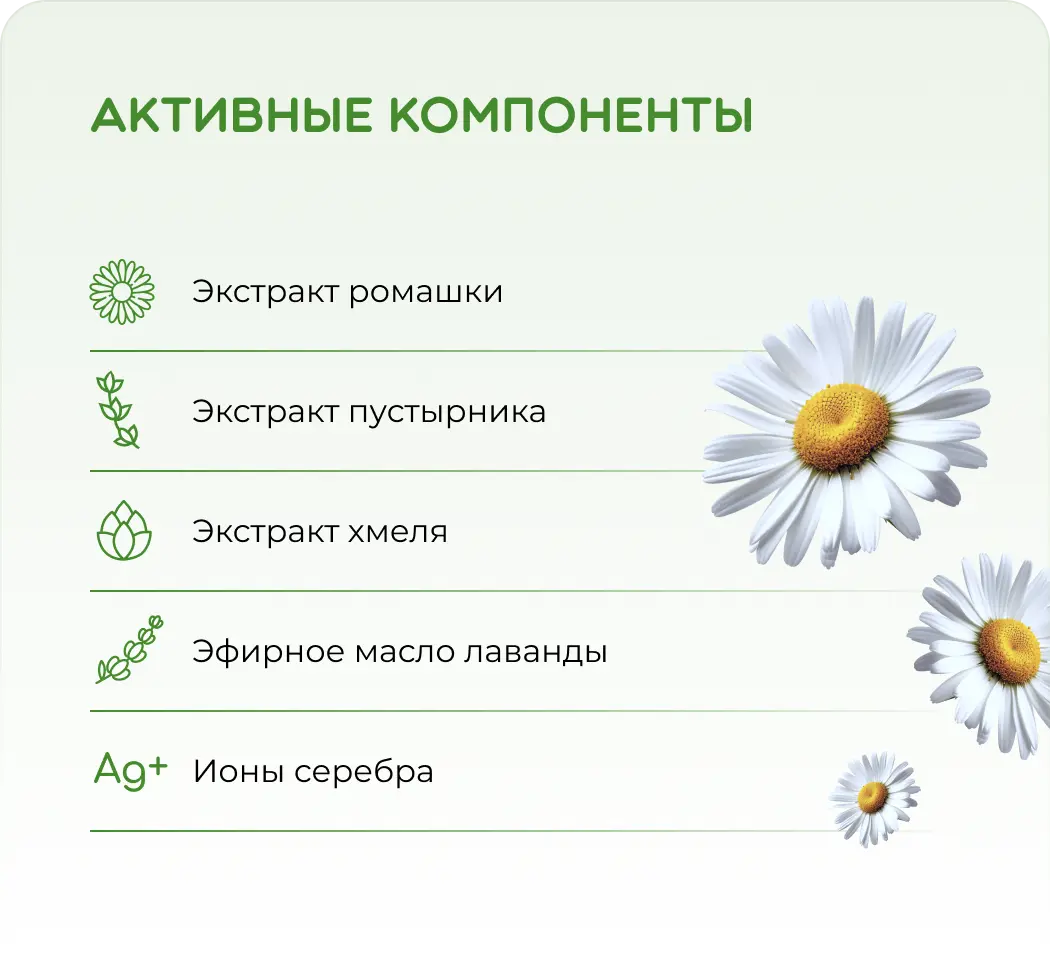 АКТИВНЫЕ КОМПОНЕНТЫ

Экстракт ромашки

Экстракт пустырника

Экстракт хмеля

Эфирное масло лаванды

Ag+ Ионы серебра